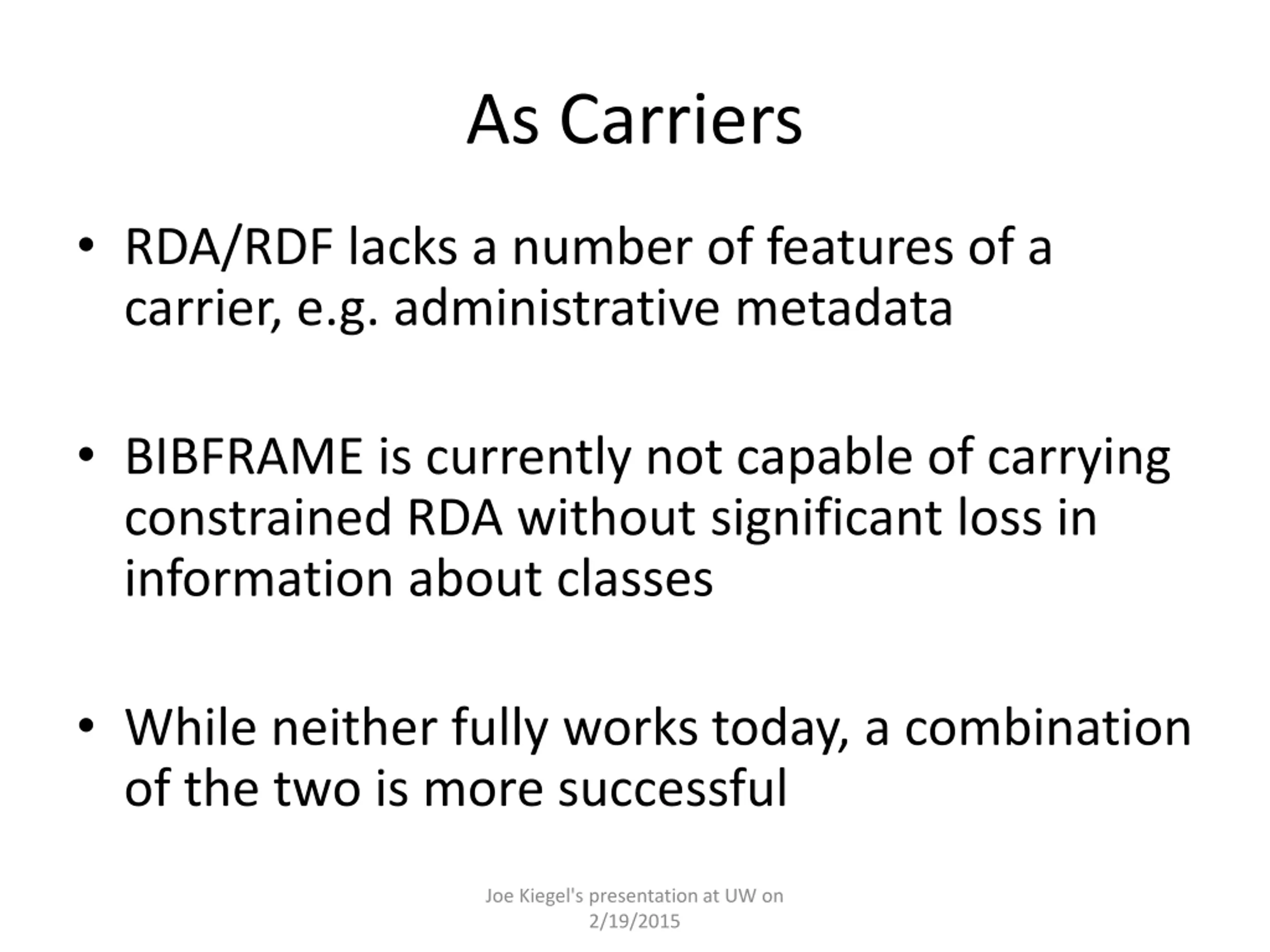 As Carriers

• RDA/RDF lacks a number of features of a carrier, e.g. administrative metadata

• BIBFRAME is currently not capable of carrying constrained RDA without significant loss in information about classes

• While neither fully works today, a combination of the two is more successful

Joe Kiegel's presentation at UW on 2/19/2015